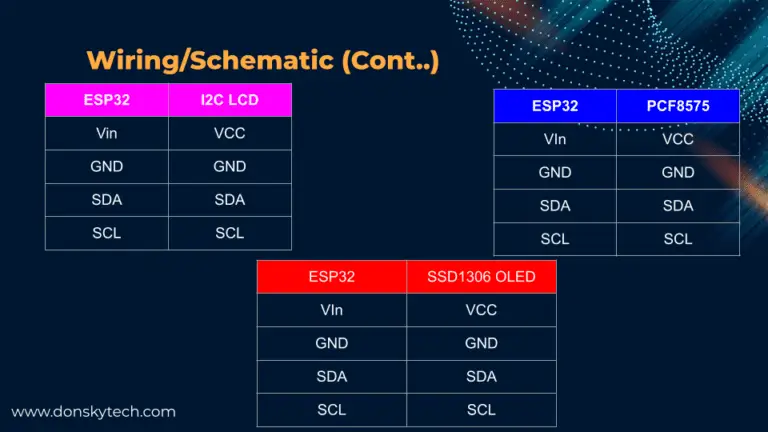 Wiring/Schematic (Cont..)

| ESP32 | I2C LCD |
|---|---|
| Vin | VCC |
| GND | GND |
| SDA | SDA |
| SCL | SCL |

| ESP32 | PCF8575 |
|---|---|
| VIn | VCC |
| GND | GND |
| SDA | SDA |
| SCL | SCL |

| ESP32 | SSD1306 OLED |
|---|---|
| VIn | VCC |
| GND | GND |
| SDA | SDA |
| SCL | SCL |

www.donskytech.com